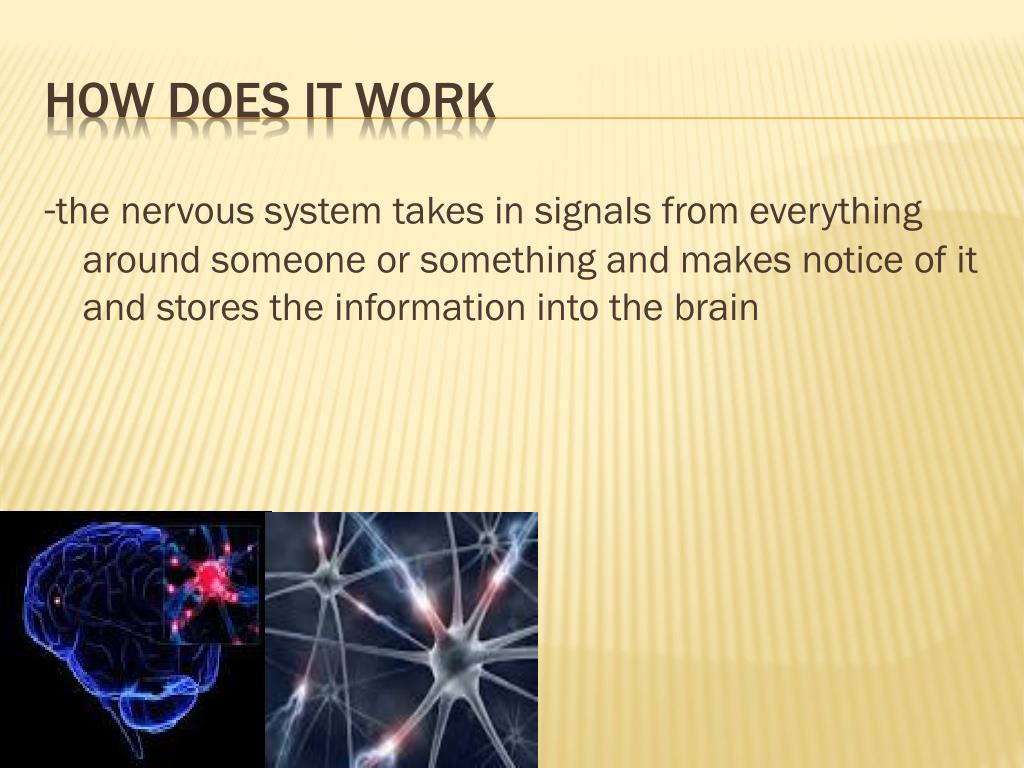 HOW DOES IT WORK

-the nervous system takes in signals from everything around someone or something and makes notice of it and stores the information into the brain